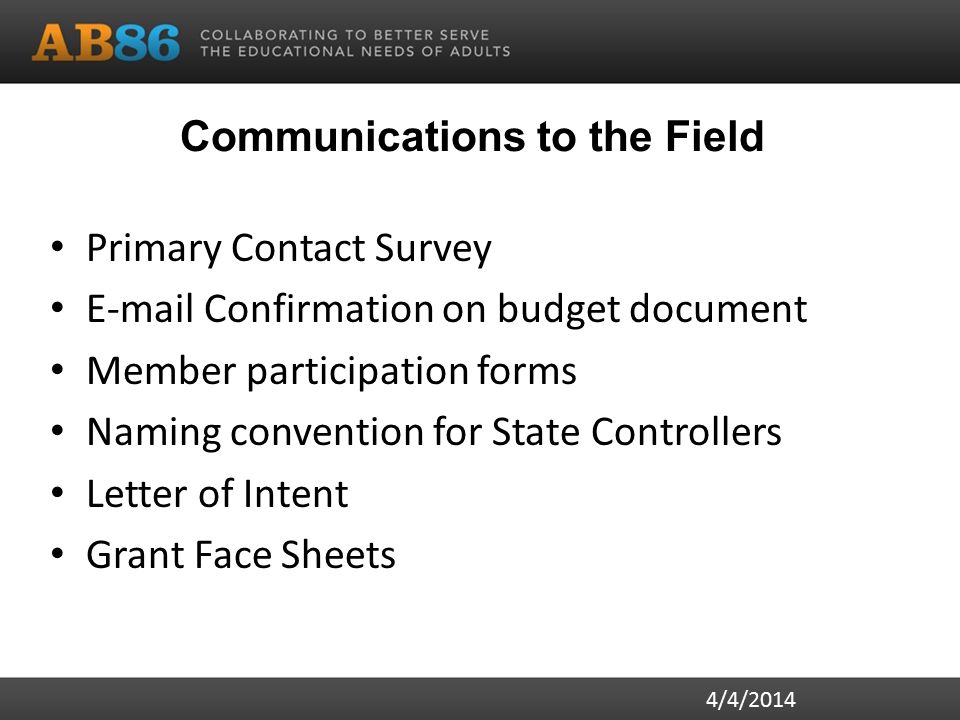 AB86 COLLABORATING TO BETTER SERVE THE EDUCATIONAL NEEDS OF ADULTS

Communications to the Field

• Primary Contact Survey
• E-mail Confirmation on budget document
• Member participation forms
• Naming convention for State Controllers
• Letter of Intent
• Grant Face Sheets

4/4/2014